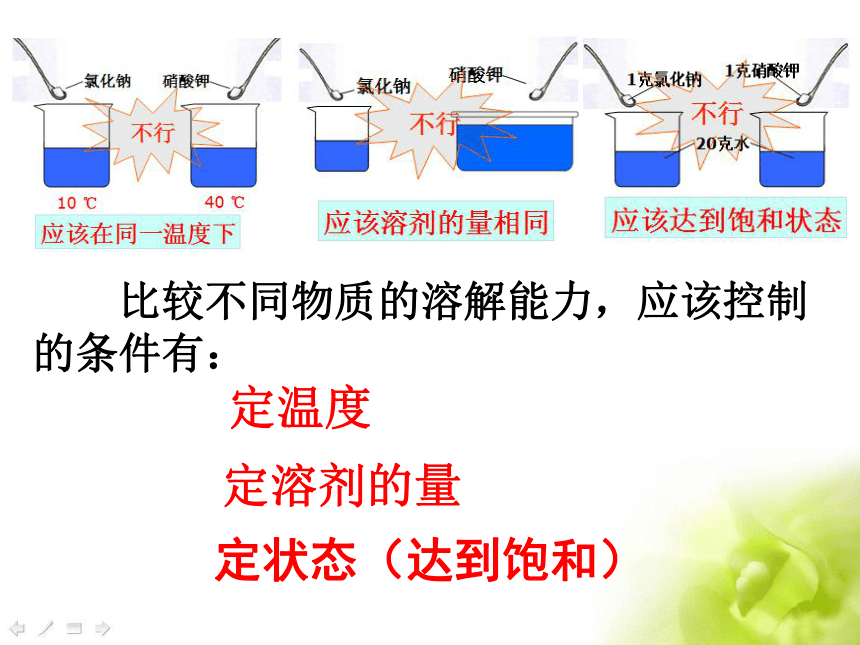 氯化钠 硝酸钾

不行

10 ℃ 40 ℃

应该在同一温度下

氯化钠 硝酸钾

不行

应该溶剂的量相同

1克氯化钠 1克硝酸钾

不行

20克水

应该达到饱和状态

比较不同物质的溶解能力，应该控制的条件有：

定温度

定溶剂的量

定状态（达到饱和）